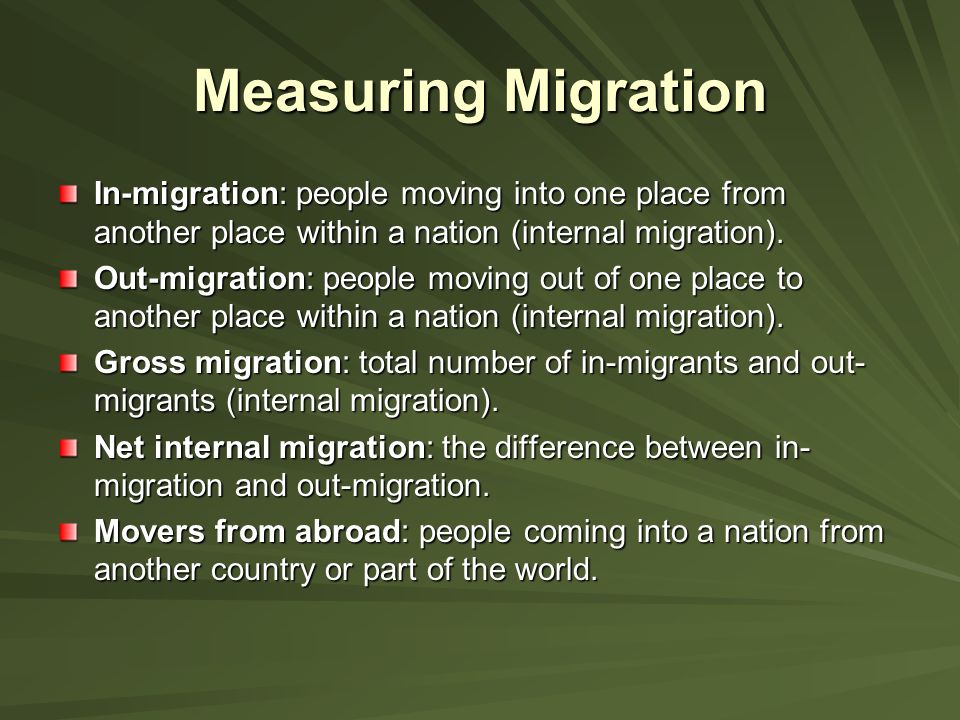 Measuring Migration

In-migration: people moving into one place from another place within a nation (internal migration).

Out-migration: people moving out of one place to another place within a nation (internal migration).

Gross migration: total number of in-migrants and out-migrants (internal migration).

Net internal migration: the difference between in-migration and out-migration.

Movers from abroad: people coming into a nation from another country or part of the world.